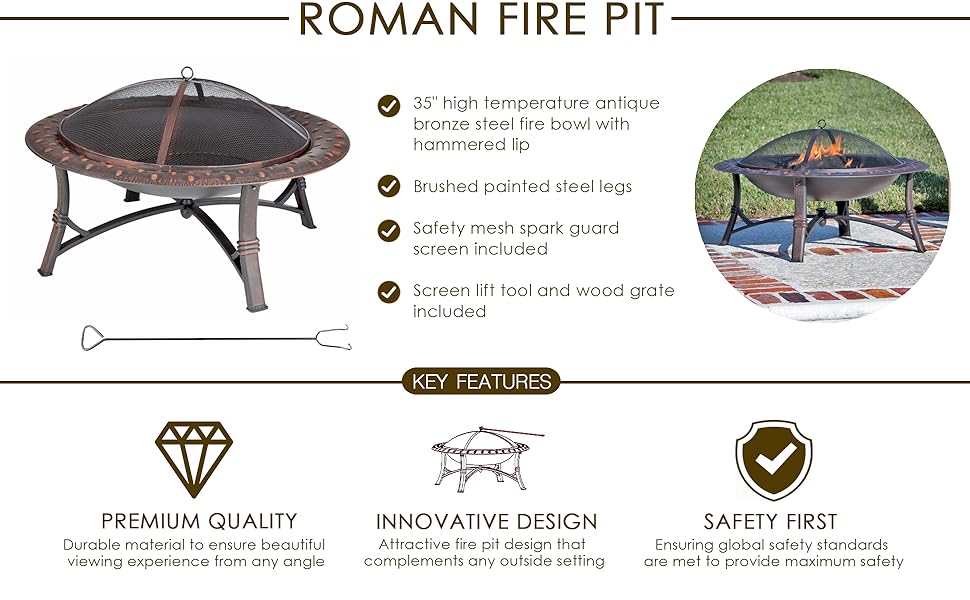 ROMAN FIRE PIT

35" high temperature antique bronze steel fire bowl with hammered lip

Brushed painted steel legs

Safety mesh spark guard screen included

Screen lift tool and wood grate included

KEY FEATURES

PREMIUM QUALITY
Durable material to ensure beautiful viewing experience from any angle

INNOVATIVE DESIGN
Attractive fire pit design that complements any outside setting

SAFETY FIRST
Ensuring global safety standards are met to provide maximum safety